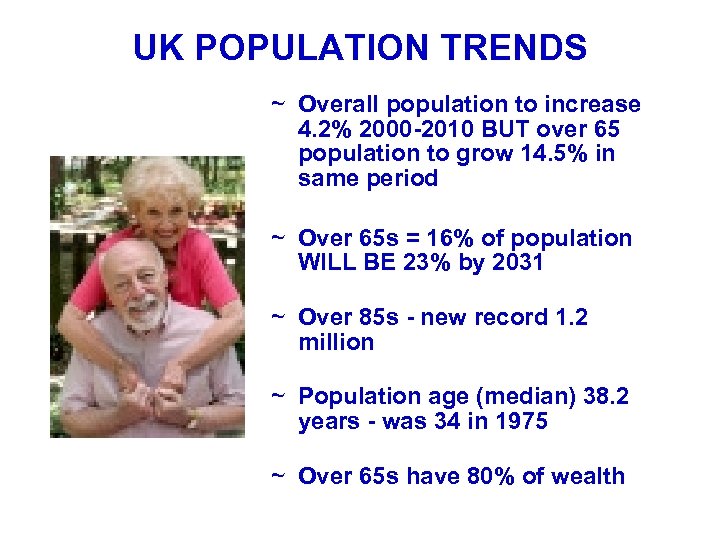 UK POPULATION TRENDS

~ Overall population to increase 4.2% 2000-2010 BUT over 65 population to grow 14.5% in same period

~ Over 65s = 16% of population WILL BE 23% by 2031

~ Over 85s - new record 1.2 million

~ Population age (median) 38.2 years - was 34 in 1975

~ Over 65s have 80% of wealth